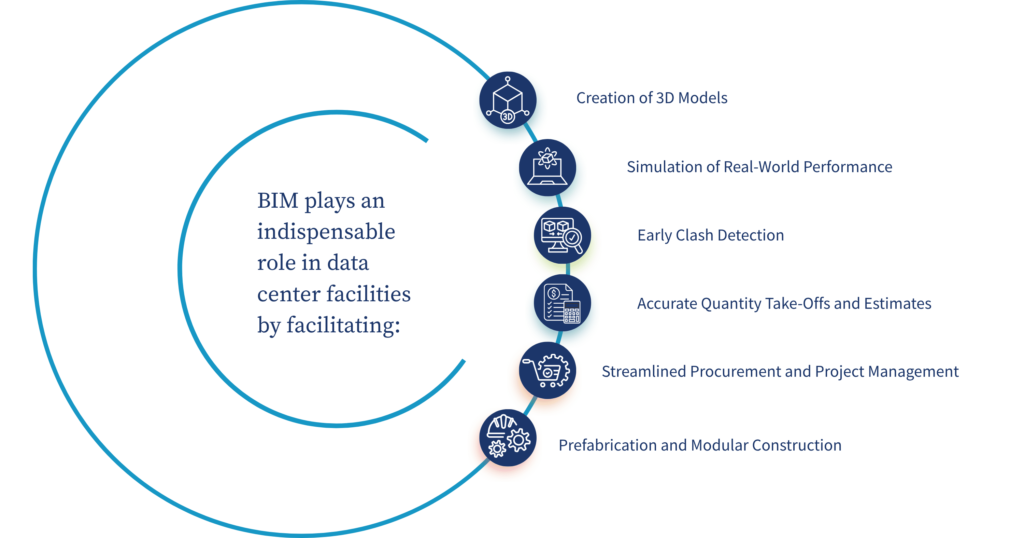 BIM plays an indispensable role in data center facilities by facilitating:

3D

Creation of 3D Models

Simulation of Real-World Performance

Early Clash Detection

Accurate Quantity Take-Offs and Estimates

Streamlined Procurement and Project Management

Prefabrication and Modular Construction